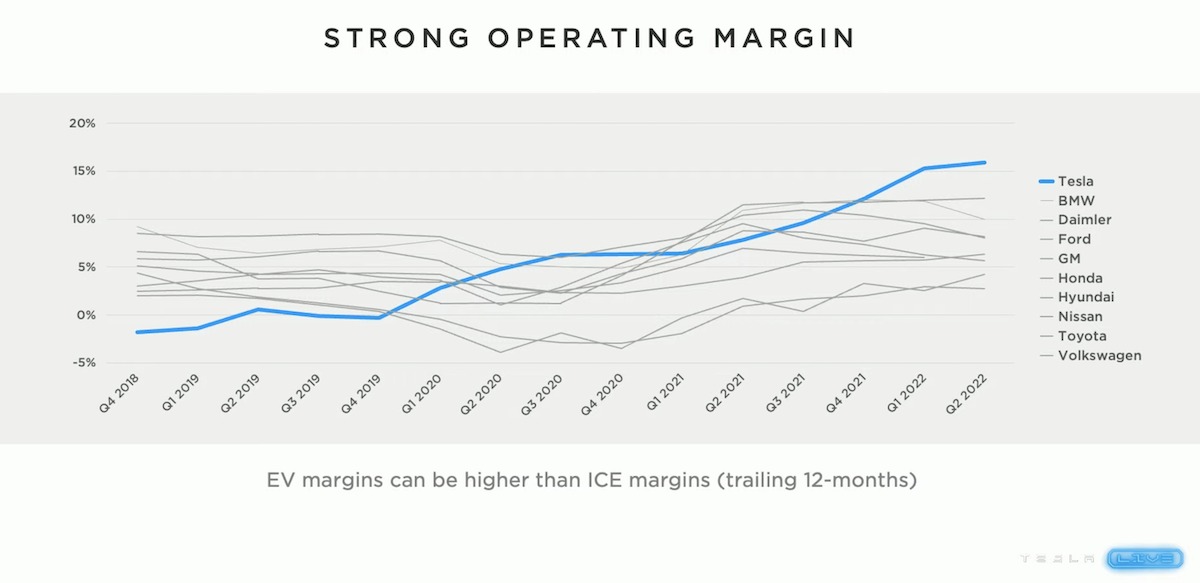 STRONG OPERATING MARGIN

20%
15%
10%
5%
0%
-5%

Q4 2018
Q1 2019
Q2 2019
Q3 2019
Q4 2019
Q1 2020
Q2 2020
Q3 2020
Q4 2020
Q1 2021
Q2 2021
Q3 2021
Q4 2021
Q1 2022
Q2 2022

Tesla
BMW
Daimler
Ford
GM
Honda
Hyundai
Nissan
Toyota
Volkswagen

EV margins can be higher than ICE margins (trailing 12-months)

TESLA LIVE